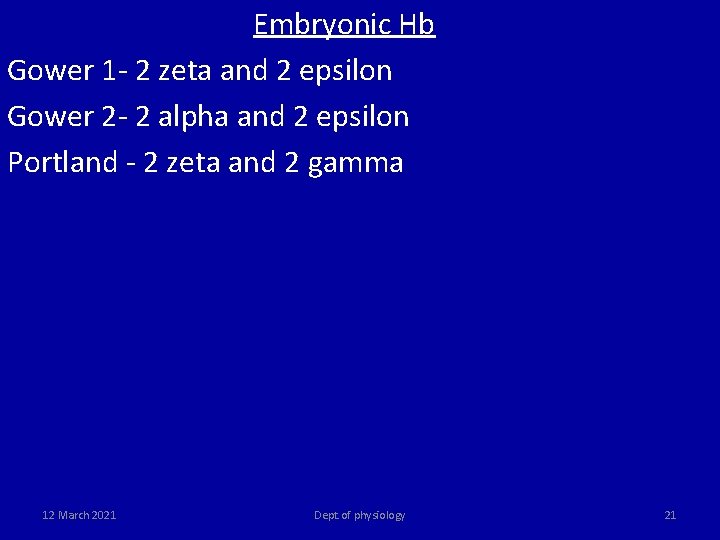 Embryonic Hb

Gower 1- 2 zeta and 2 epsilon

Gower 2- 2 alpha and 2 epsilon

Portland - 2 zeta and 2 gamma

12 March 2021 Dept of physiology 21